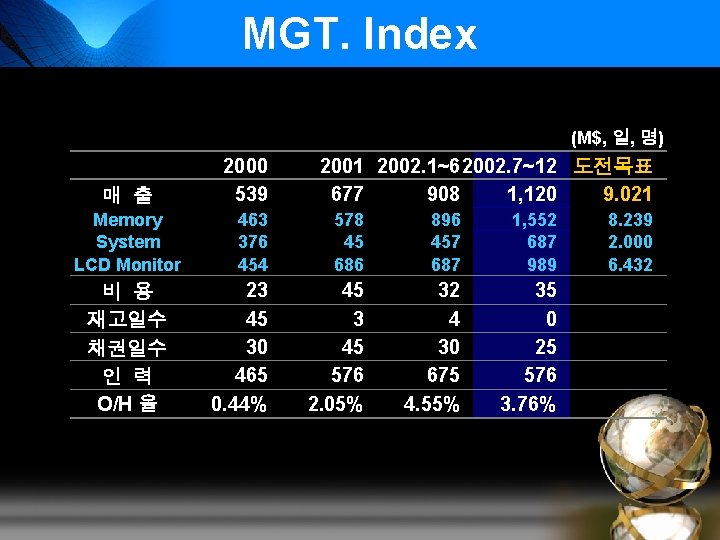 MGT. Index

(M$, 일, 명)

| | 2000 | 2001 | 2002.1~6 | 2002.7~12 | 도전목표 |
|---|---|---|---|---|---|
| 매 출 | 539 | 677 | 908 | 1,120 | 9.021 |
| Memory | 463 | 578 | 896 | 1,552 | 8.239 |
| System | 376 | 45 | 457 | 687 | 2.000 |
| LCD Monitor | 454 | 686 | 687 | 989 | 6.432 |
| 비 용 | 23 | 45 | 32 | 35 | |
| 재고일수 | 45 | 3 | 4 | 0 | |
| 채권일수 | 30 | 45 | 30 | 25 | |
| 인 력 | 465 | 576 | 675 | 576 | |
| O/H 율 | 0.44% | 2.05% | 4.55% | 3.76% | |